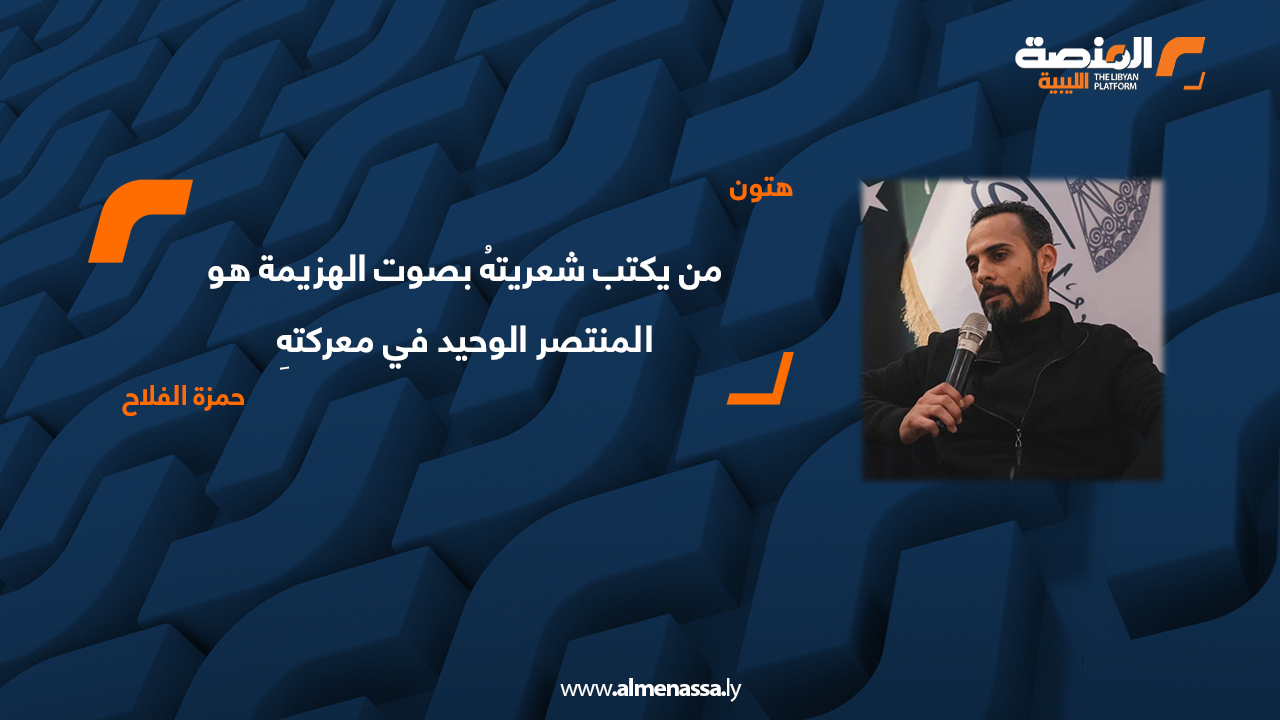 المنصة
الليبية
THE LIBYAN PLATFORM

هتون

من يكتب شعريتهُ بصوت الهزيمة هو المنتصر الوحيد في معركتهِ

حمزة الفلاح

www.almenassa.ly